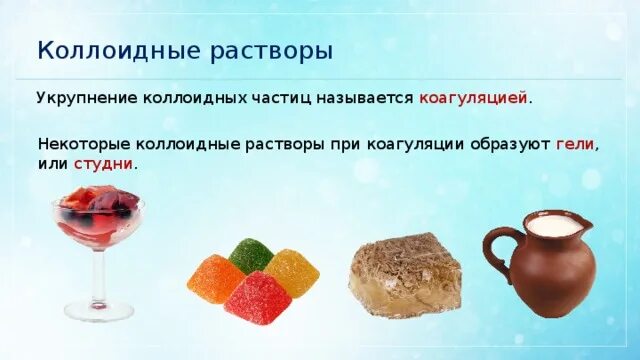 Коллоидные растворы

Укрупнение коллоидных частиц называется коагуляцией.

Некоторые коллоидные растворы при коагуляции образуют гели, или студни.